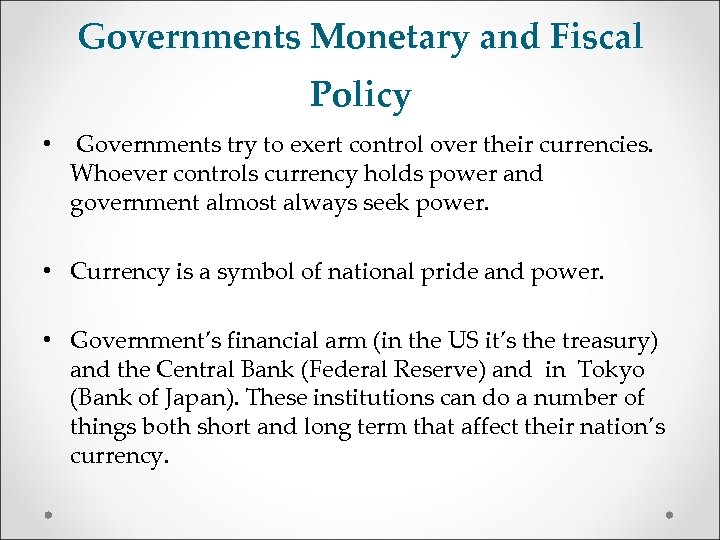 Governments Monetary and Fiscal Policy

• Governments try to exert control over their currencies. Whoever controls currency holds power and government almost always seek power.

• Currency is a symbol of national pride and power.

• Government's financial arm (in the US it's the treasury) and the Central Bank (Federal Reserve) and in Tokyo (Bank of Japan). These institutions can do a number of things both short and long term that affect their nation's currency.